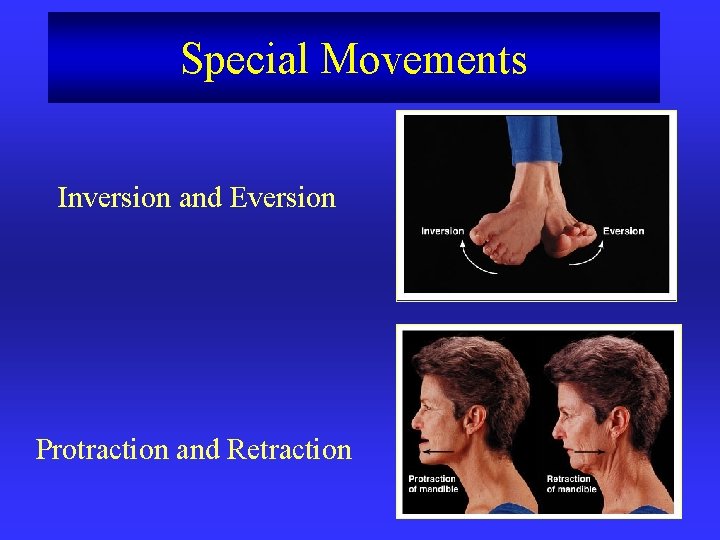 Special Movements

Inversion and Eversion

Inversion

Eversion

Protraction and Retraction

Protraction of mandible

Retraction of mandible